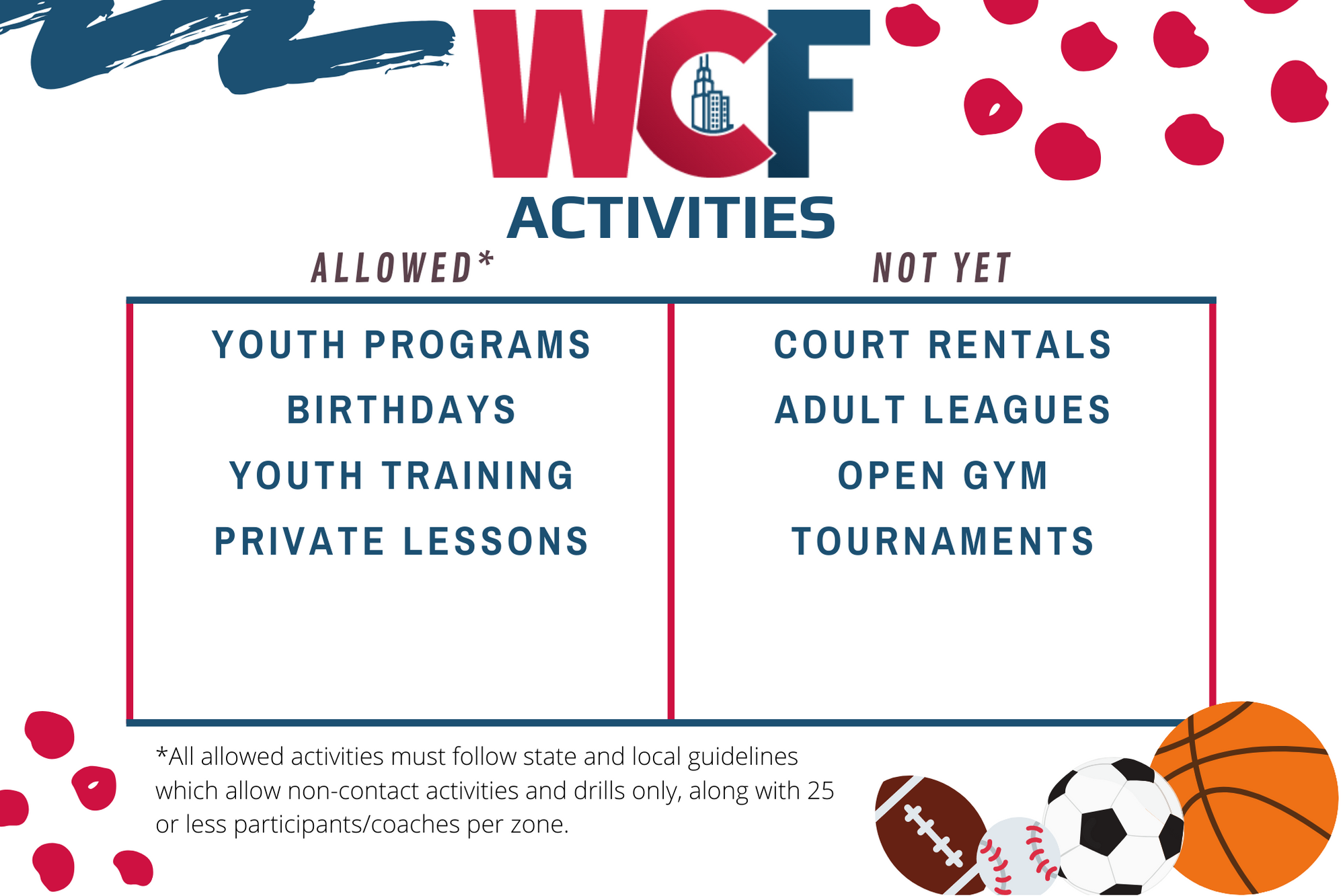 WCF

ACTIVITIES

| ALLOWED* | NOT YET |
|---|---|
| YOUTH PROGRAMS | COURT RENTALS |
| BIRTHDAYS | ADULT LEAGUES |
| YOUTH TRAINING | OPEN GYM |
| PRIVATE LESSONS | TOURNAMENTS |

*All allowed activities must follow state and local guidelines which allow non-contact activities and drills only, along with 25 or less participants/coaches per zone.